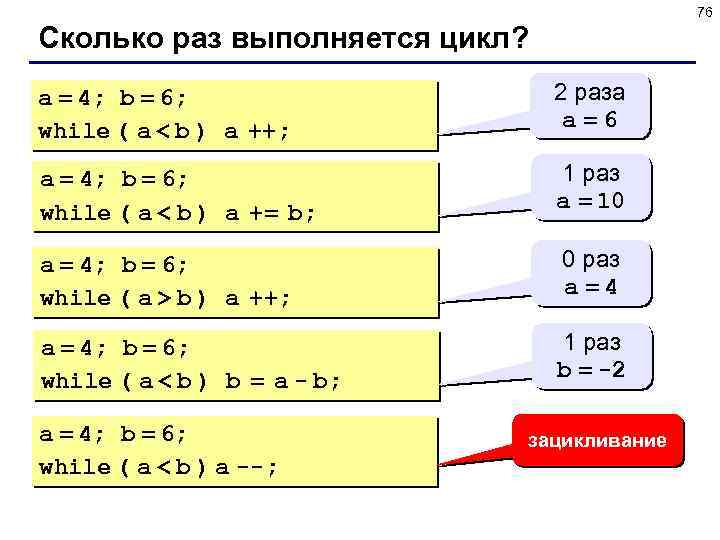 76

Сколько раз выполняется цикл?

a = 4; b = 6;
while ( a < b ) a ++;

2 раза
a = 6

a = 4; b = 6;
while ( a < b ) a += b;

1 раз
a = 10

a = 4; b = 6;
while ( a > b ) a ++;

0 раз
a = 4

a = 4; b = 6;
while ( a < b ) b = a - b;

1 раз
b = -2

a = 4; b = 6;
while ( a < b ) a --;

зацикливание